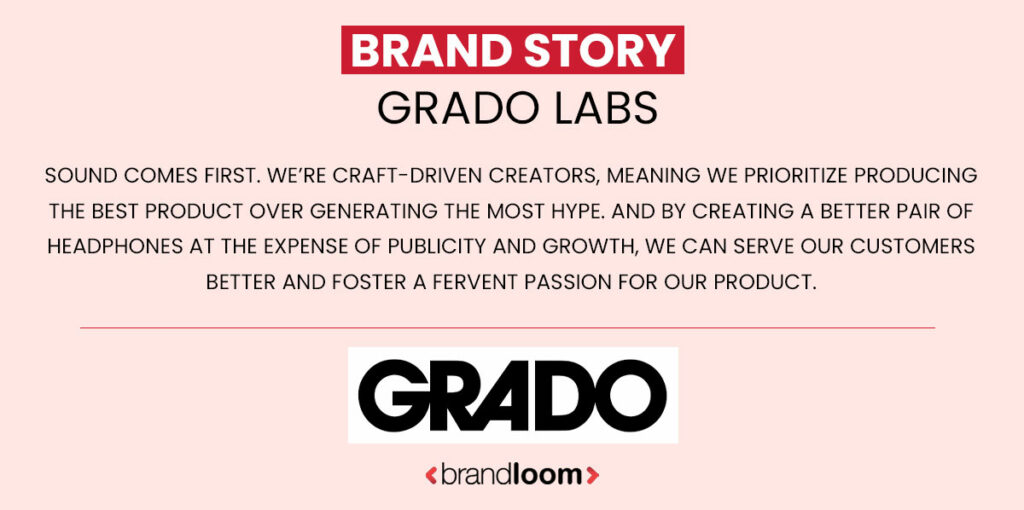 BRAND STORY
GRADO LABS

SOUND COMES FIRST. WE'RE CRAFT-DRIVEN CREATORS, MEANING WE PRIORITIZE PRODUCING THE BEST PRODUCT OVER GENERATING THE MOST HYPE. AND BY CREATING A BETTER PAIR OF HEADPHONES AT THE EXPENSE OF PUBLICITY AND GROWTH, WE CAN SERVE OUR CUSTOMERS BETTER AND FOSTER A FERVENT PASSION FOR OUR PRODUCT.

GRADO

<brandloom>